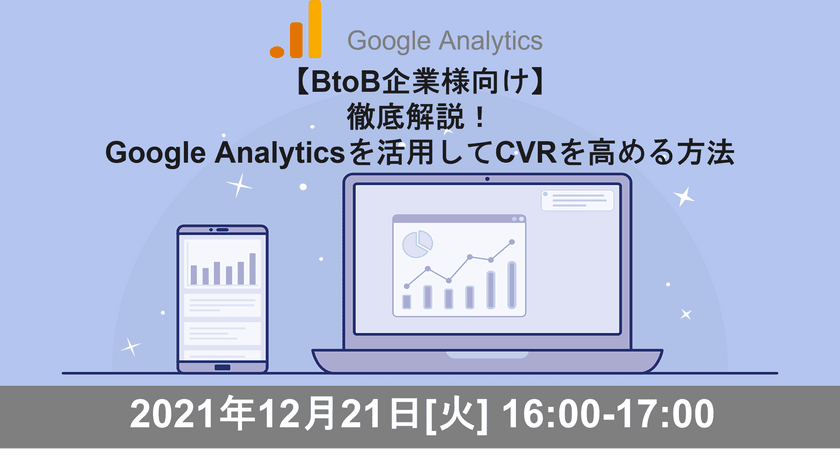 Google Analytics

【BtoB企業様向け】
徹底解説！
Google Analyticsを活用してCVRを高める方法

2021年12月21日[火] 16:00-17:00